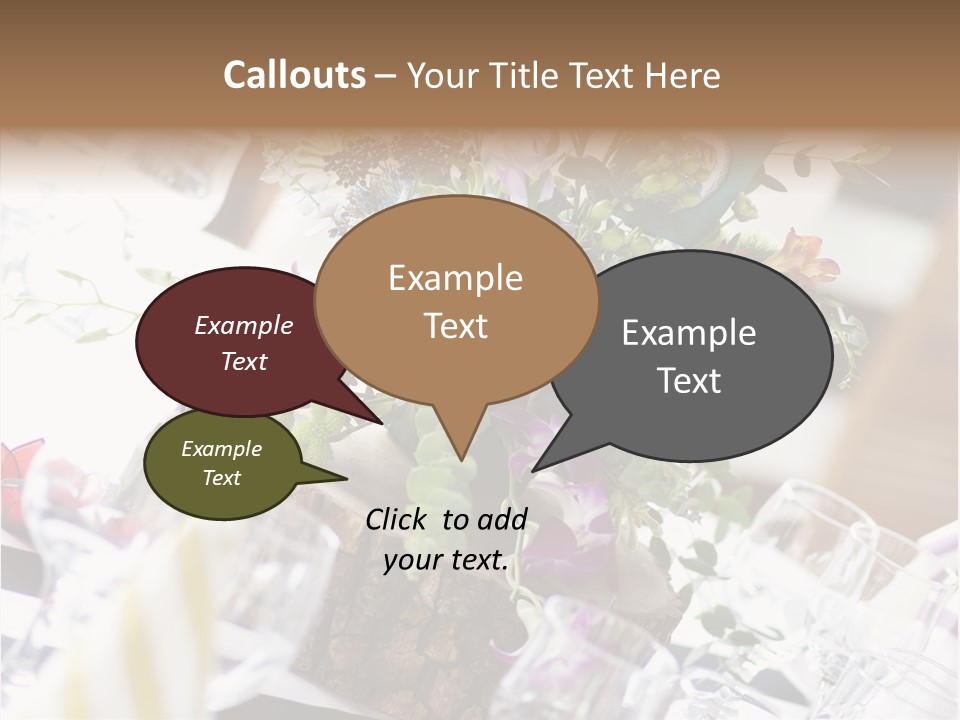 Callouts – Your Title Text Here

Example Text

Example Text

Example Text

Example Text

Click to add your text.